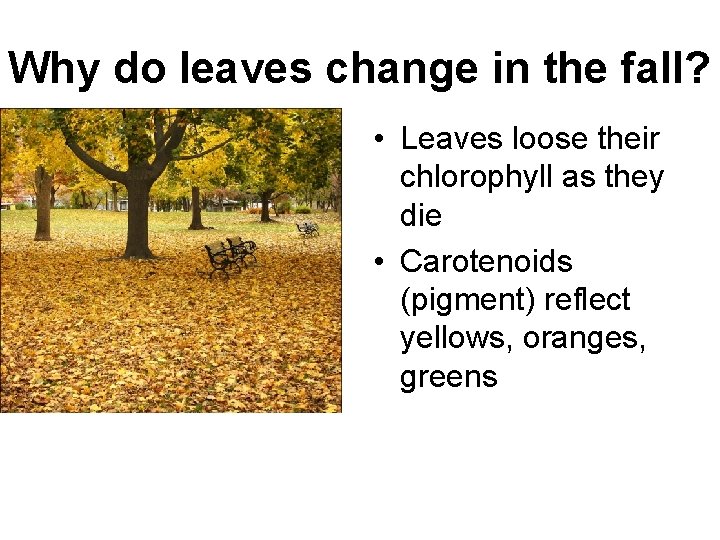 Why do leaves change in the fall?

• Leaves loose their chlorophyll as they die

• Carotenoids (pigment) reflect yellows, oranges, greens